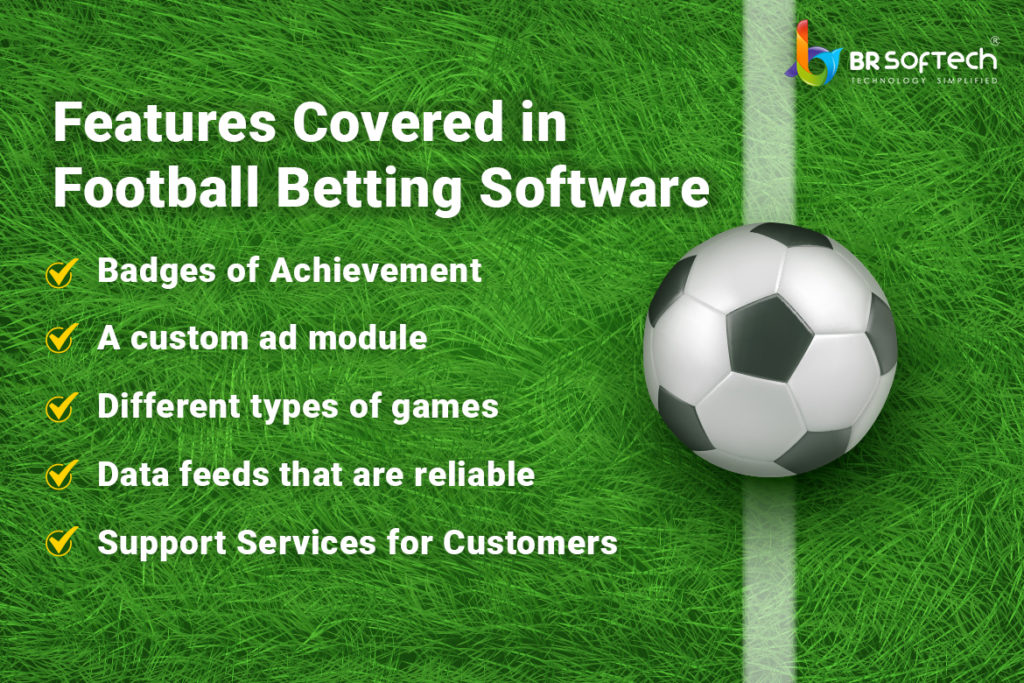 BR SOFTECH®
TECHNOLOGY SIMPLIFIED

Features Covered in Football Betting Software

Badges of Achievement

A custom ad module

Different types of games

Data feeds that are reliable

Support Services for Customers